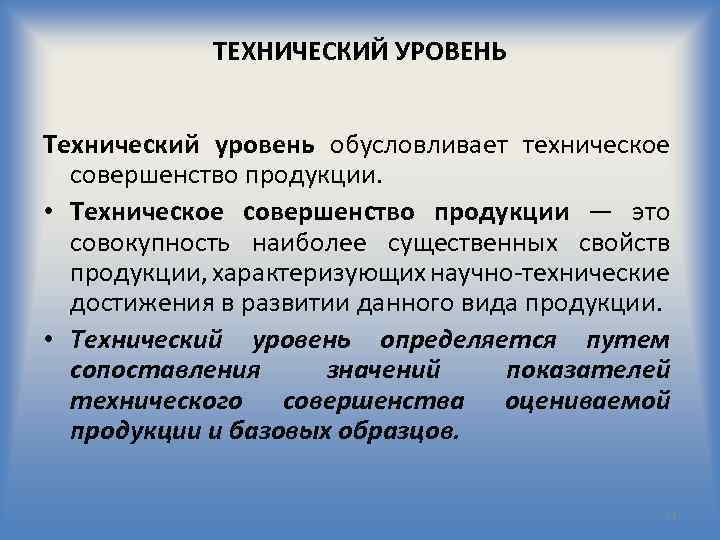 ТЕХНИЧЕСКИЙ УРОВЕНЬ

Технический уровень обусловливает техническое совершенство продукции.

• Техническое совершенство продукции — это совокупность наиболее существенных свойств продукции, характеризующих научно-технические достижения в развитии данного вида продукции.

• Технический уровень определяется путем сопоставления значений показателей технического совершенства оцениваемой продукции и базовых образцов.